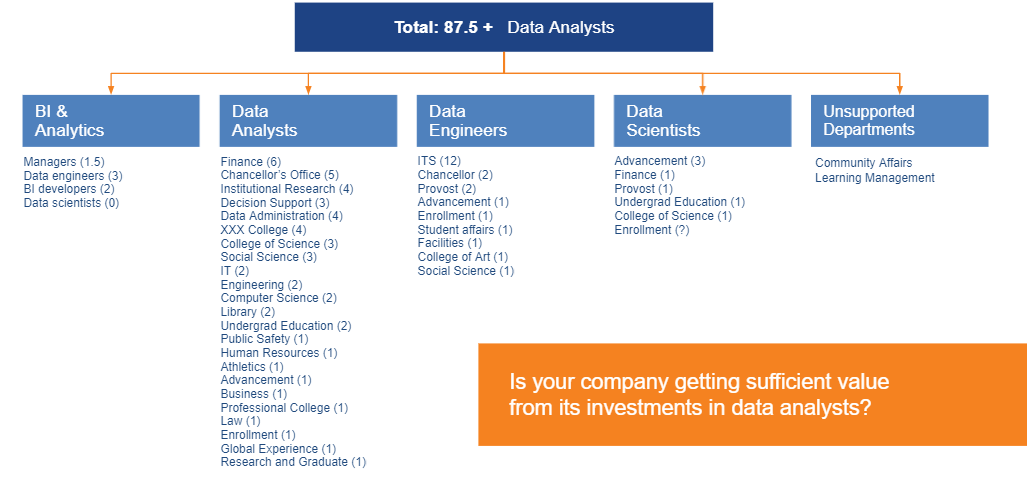 Total: 87.5 + Data Analysts

BI & Analytics

Managers (1.5)
Data engineers (3)
BI developers (2)
Data scientists (0)

Data Analysts

Finance (6)
Chancellor's Office (5)
Institutional Research (4)
Decision Support (3)
Data Administration (4)
XXX College (4)
College of Science (3)
Social Science (3)
IT (2)
Engineering (2)
Computer Science (2)
Library (2)
Undergrad Education (2)
Public Safety (1)
Human Resources (1)
Athletics (1)
Advancement (1)
Business (1)
Professional College (1)
Law (1)
Enrollment (1)
Global Experience (1)
Research and Graduate (1)

Data Engineers

ITS (12)
Chancellor (2)
Provost (2)
Advancement (1)
Enrollment (1)
Student affairs (1)
Facilities (1)
College of Art (1)
Social Science (1)

Data Scientists

Advancement (3)
Finance (1)
Provost (1)
Undergrad Education (1)
College of Science (1)
Enrollment (?)

Unsupported Departments

Community Affairs
Learning Management

Is your company getting sufficient value from its investments in data analysts?